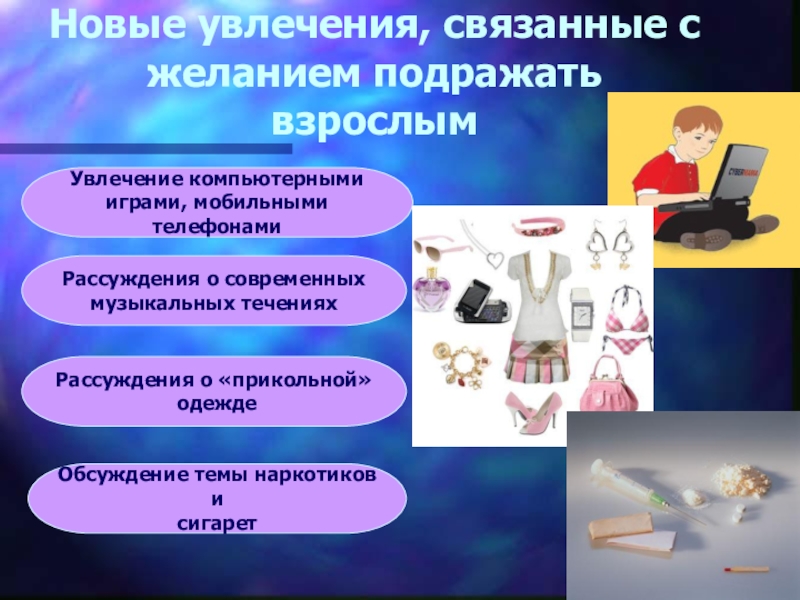 Новые увлечения, связанные с желанием подражать взрослым

Увлечение компьютерными играми, мобильными телефонами

Рассуждения о современных музыкальных течениях

Рассуждения о «прикольной» одежде

Обсуждение темы наркотиков и сигарет

CYBERMANIA